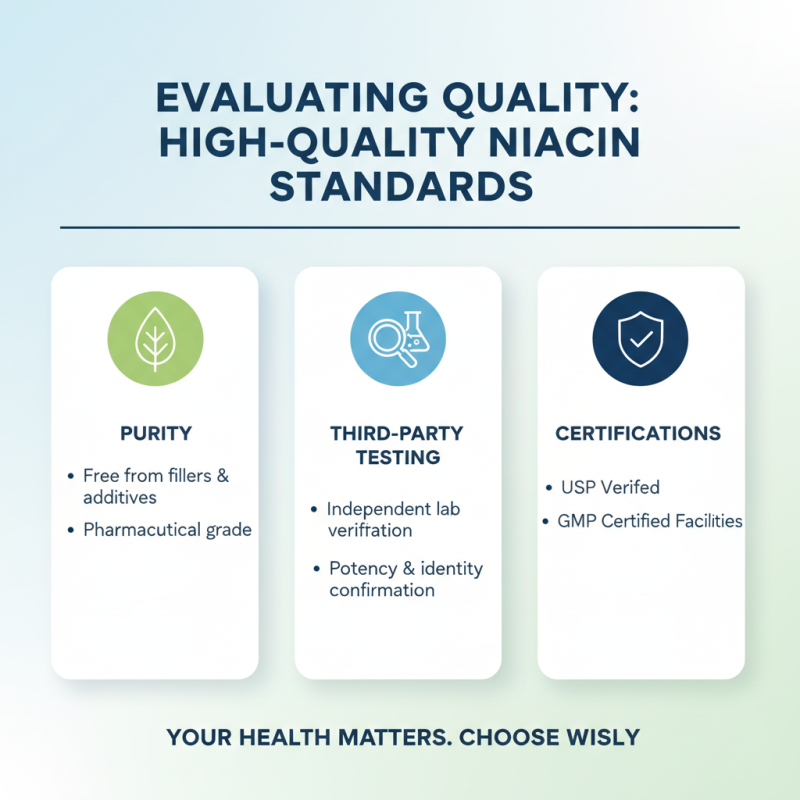 EVALUATING QUALITY: HIGH-QUALITY NIACIN STANDARDS

PURITY

• Free from fillers & additives
• Pharmacutical grade

THIRD-PARTY TESTING

• Independent lab verifation
• Potency & identity confirmation

CERTIFICATIONS

• USP Verifed
• GMP Certified Facilities

YOUR HEALTH MATTERS. CHOOSE WISLY